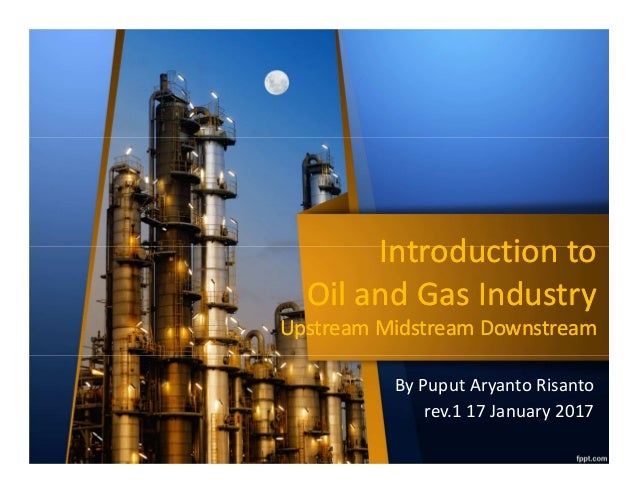 Introduction to Oil and Gas Industry
Upstream Midstream Downstream

By Puput Aryanto Risanto
rev.1 17 January 2017

fppt.com